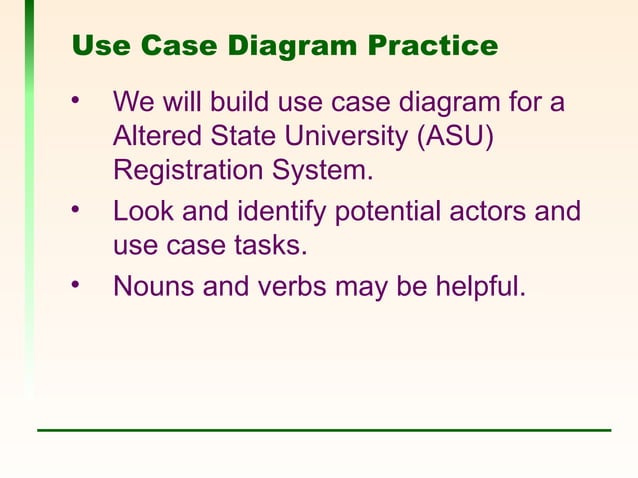 Use Case Diagram Practice

• We will build use case diagram for a Altered State University (ASU) Registration System.

• Look and identify potential actors and use case tasks.

• Nouns and verbs may be helpful.